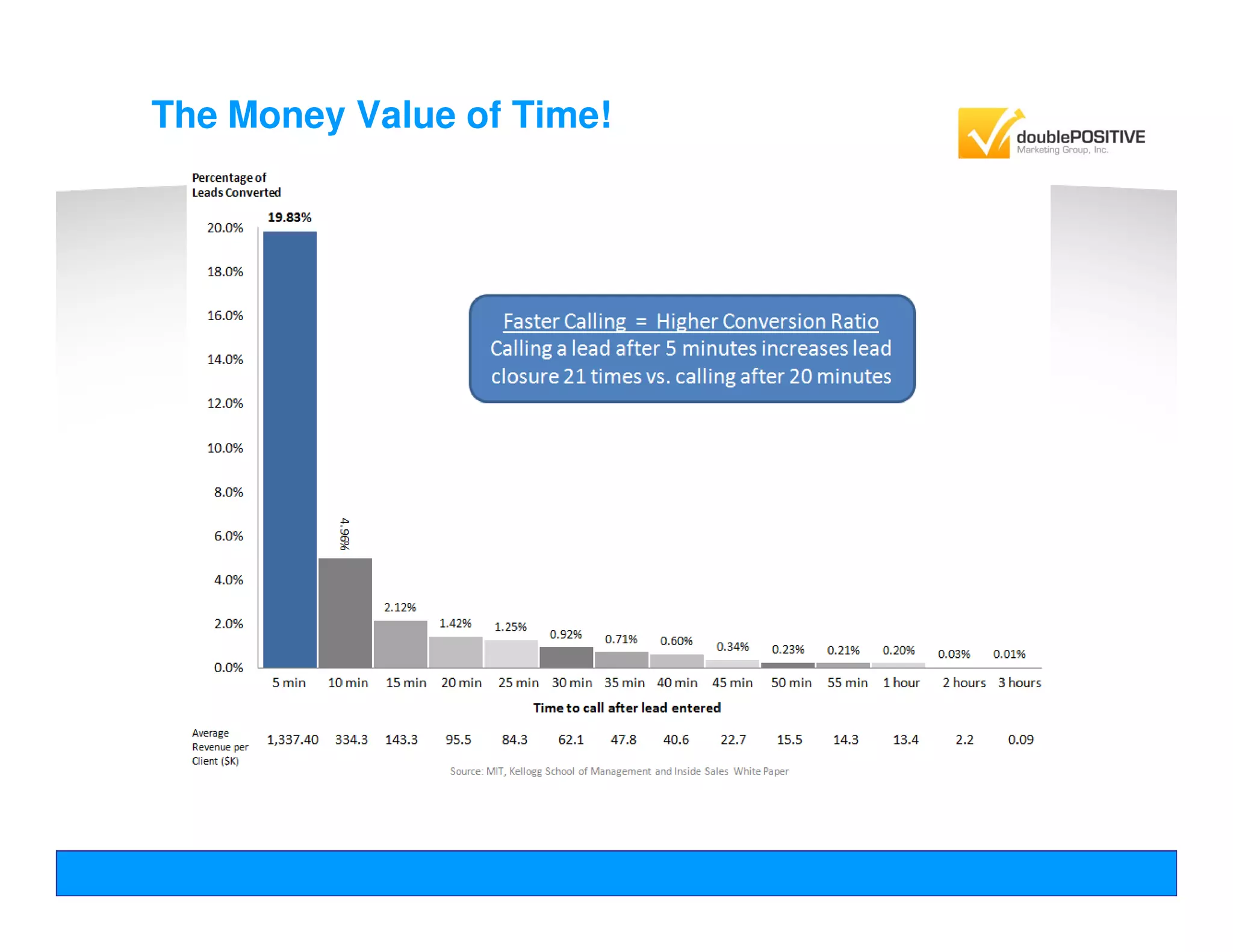 The Money Value of Time!

doublePOSITIVE
Marketing Group, Inc.

Percentage of Leads Converted

20.0%
18.0%
16.0%
14.0%
12.0%
10.0%
8.0%
6.0%
4.0%
2.0%
0.0%

19.83%
4.96%
2.12%
1.42%
1.25%
0.92%
0.71%
0.60%
0.34%
0.23%
0.21%
0.20%
0.03%
0.01%

Faster Calling = Higher Conversion Ratio
Calling a lead after 5 minutes increases lead closure 21 times vs. calling after 20 minutes

5 min 10 min 15 min 20 min 25 min 30 min 35 min 40 min 45 min 50 min 55 min 1 hour 2 hours 3 hours

Time to call after lead entered

Average Revenue per Client ($K) 1,337.40 334.3 143.3 95.5 84.3 62.1 47.8 40.6 22.7 15.5 14.3 13.4 2.2 0.09

Source: MIT, Kellogg School of Management and Inside Sales White Paper